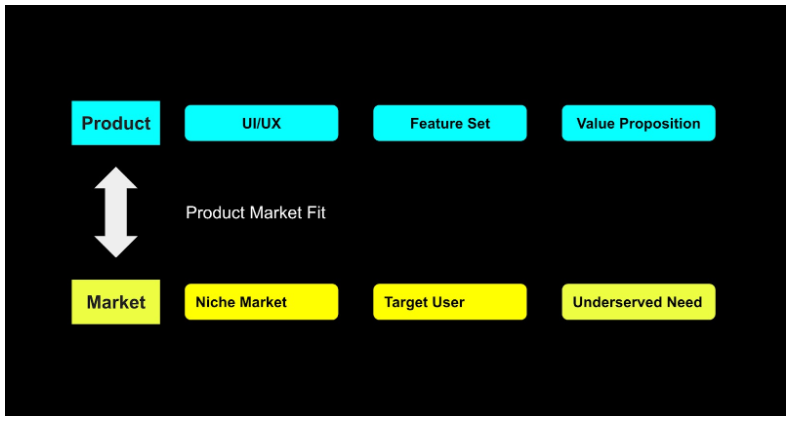 Product

UI/UX

Feature Set

Value Proposition

Product Market Fit

Market

Niche Market

Target User

Underserved Need